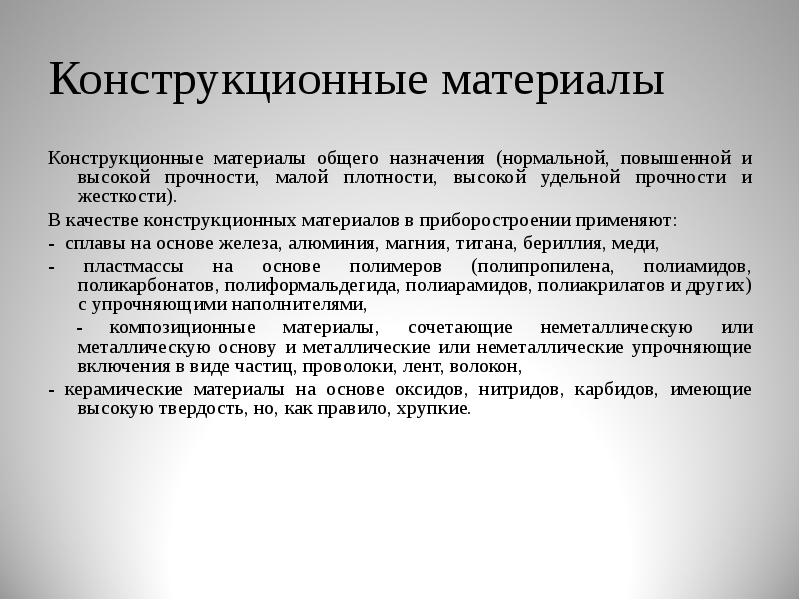 Конструкционные материалы

Конструкционные материалы общего назначения (нормальной, повышенной и высокой прочности, малой плотности, высокой удельной прочности и жесткости).

В качестве конструкционных материалов в приборостроении применяют:

- сплавы на основе железа, алюминия, магния, титана, бериллия, меди,

- пластмассы на основе полимеров (полипропилена, полиамидов, поликарбонатов, полиформальдегида, полиарамидов, полиакрилатов и других) с упрочняющими наполнителями,

- композиционные материалы, сочетающие неметаллическую или металлическую основу и металлические или неметаллические упрочняющие включения в виде частиц, проволоки, лент, волокон,

- керамические материалы на основе оксидов, нитридов, карбидов, имеющие высокую твердость, но, как правило, хрупкие.